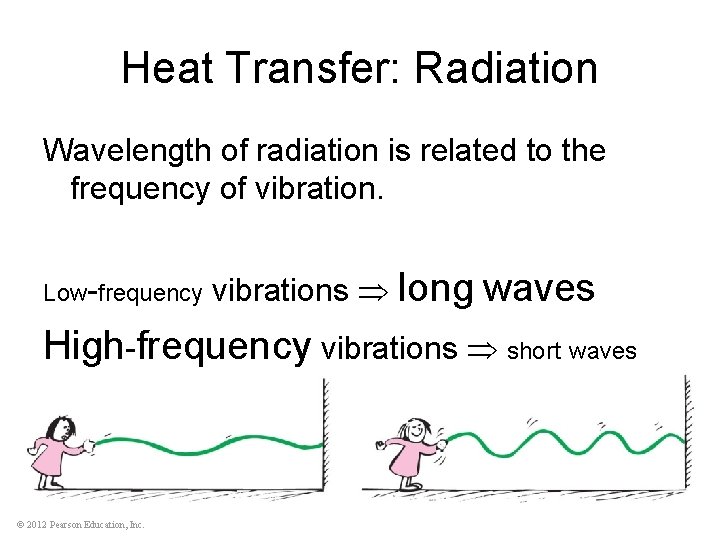 Heat Transfer: Radiation

Wavelength of radiation is related to the frequency of vibration.

Low-frequency vibrations $\Rightarrow$ long waves

High-frequency vibrations $\Rightarrow$ short waves

© 2012 Pearson Education, Inc.